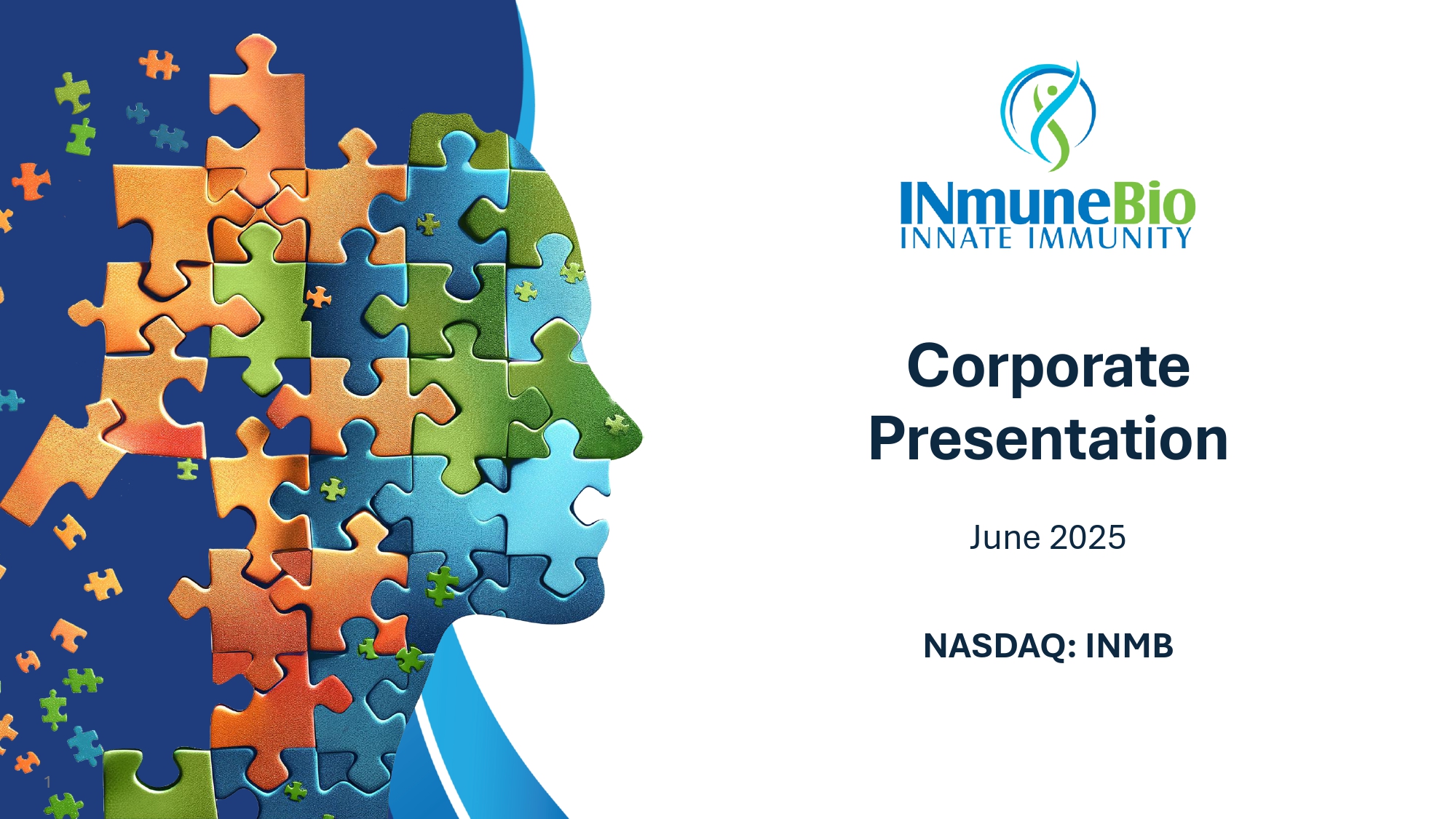 INmuneBio
INNATE IMMUNITY

Corporate Presentation

June 2025

NASDAQ: INMB

1